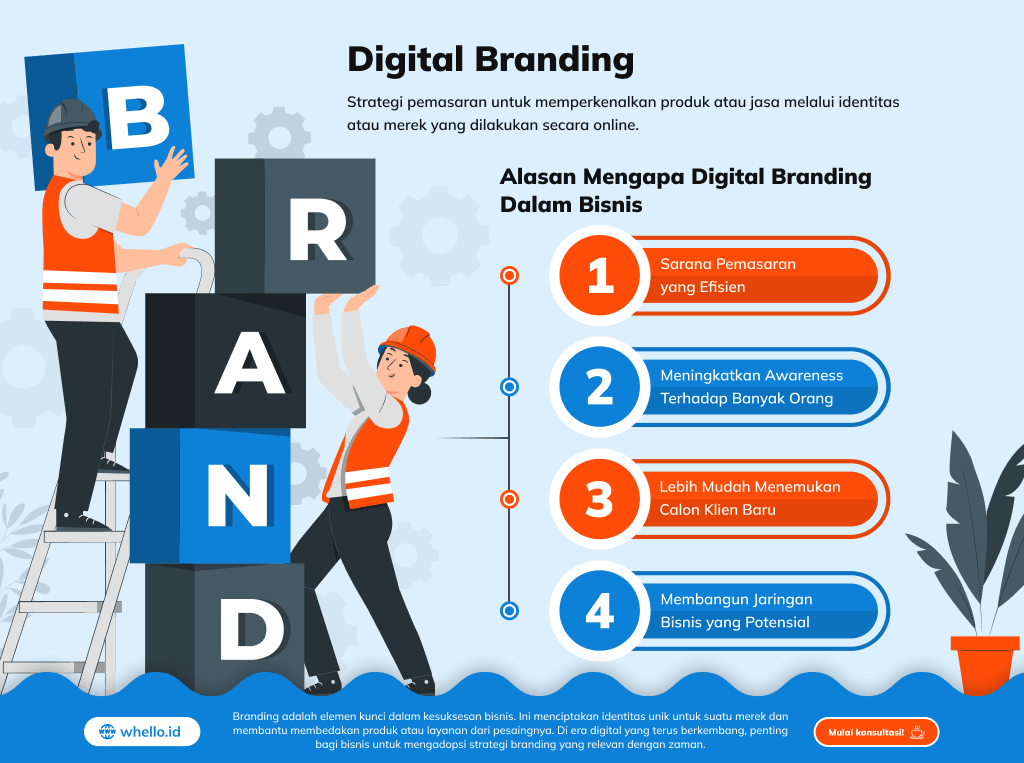 B
R
A
N
D

Digital Branding

Strategi pemasaran untuk memperkenalkan produk atau jasa melalui identitas atau merek yang dilakukan secara online.

Alasan Mengapa Digital Branding Dalam Bisnis

1 Sarana Pemasaran yang Efisien

2 Meningkatkan Awareness Terhadap Banyak Orang

3 Lebih Mudah Menemukan Calon Klien Baru

4 Membangun Jaringan Bisnis yang Potensial

whello.id

Branding adalah elemen kunci dalam kesuksesan bisnis. Ini menciptakan identitas unik untuk suatu merek dan membantu membedakan produk atau layanan dari pesaingnya. Di era digital yang terus berkembang, penting bagi bisnis untuk mengadopsi strategi branding yang relevan dengan zaman.

Mulai konsultasi!